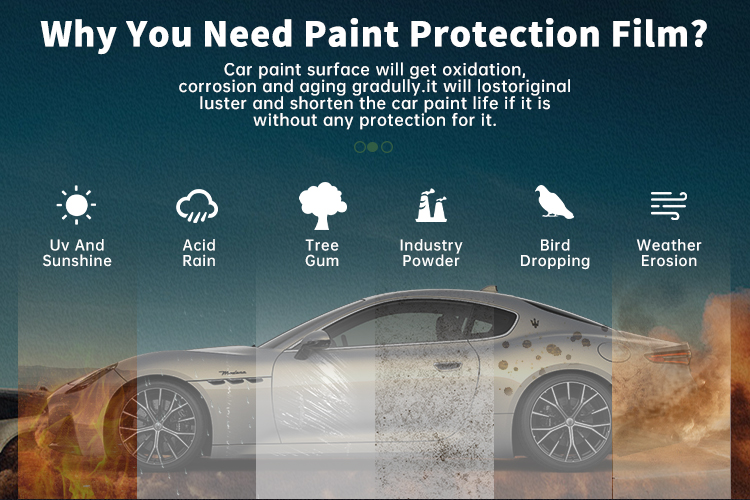 Why You Need Paint Protection Film?

Car paint surface will get oxidation, corrosion and aging gradully.it will lostoriginal luster and shorten the car paint life if it is without any protection for it.

Uv And Sunshine

Acid Rain

Tree Gum

Industry Powder

Bird Dropping

Weather Erosion